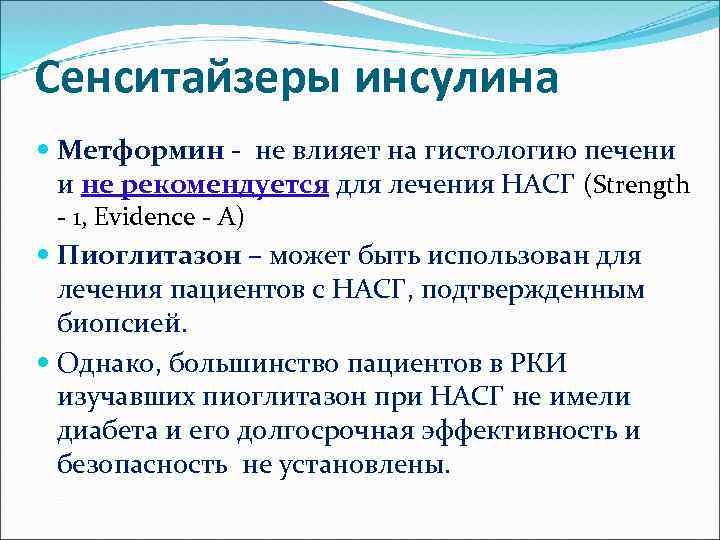 Сенситайзеры инсулина

Метформин - не влияет на гистологию печени и не рекомендуется для лечения НАСГ (Strength - 1, Evidence - A)

Пиоглитазон – может быть использован для лечения пациентов с НАСГ, подтвержденным биопсией.

Однако, большинство пациентов в РКИ изучавших пиоглитазон при НАСГ не имели диабета и его долгосрочная эффективность и безопасность не установлены.